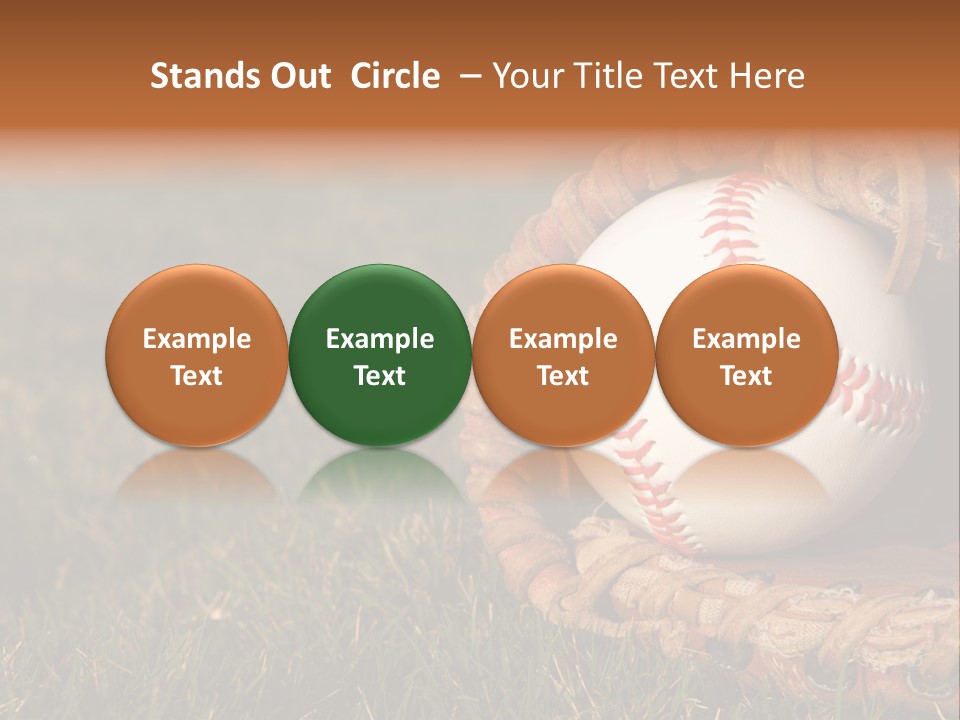 Stands Out Circle – Your Title Text Here

Example Text

Example Text

Example Text

Example Text